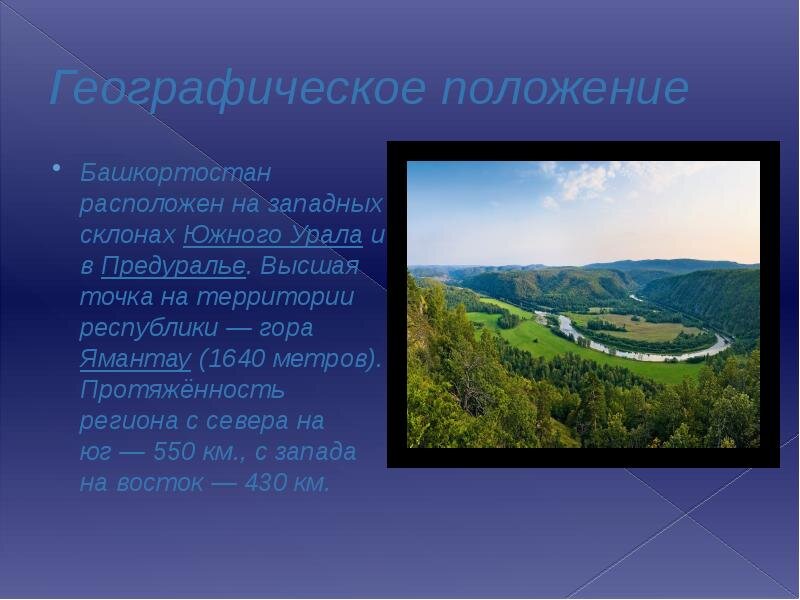 Географическое положение

• Башкортостан расположен на западных склонах Южного Урала и в Предуралье. Высшая точка на территории республики — гора Ямантау (1640 метров). Протяжённость региона с севера на юг — 550 км., с запада на восток — 430 км.